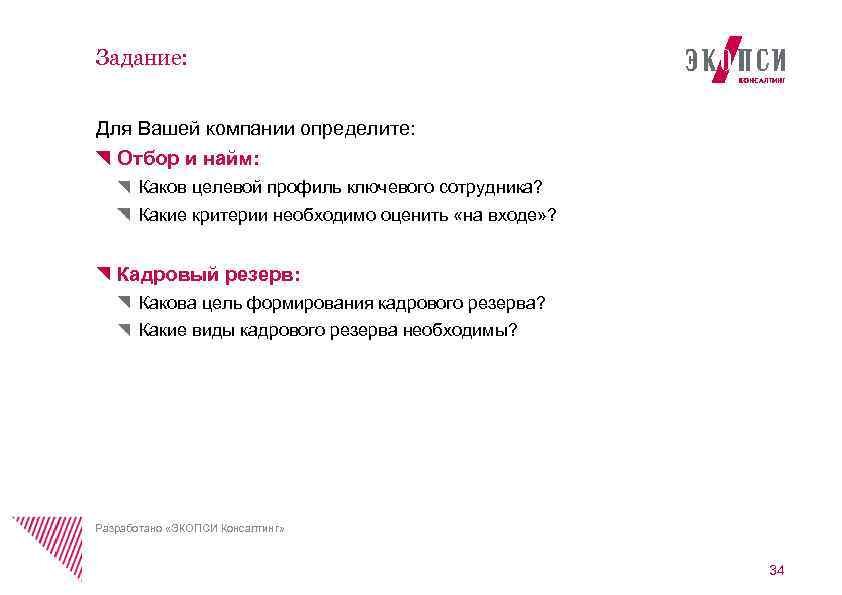 Задание:

ЭКОПСИ
КОНСАЛТИНГ

Для Вашей компании определите:

Отбор и найм:

Каков целевой профиль ключевого сотрудника?

Какие критерии необходимо оценить «на входе»?

Кадровый резерв:

Какова цель формирования кадрового резерва?

Какие виды кадрового резерва необходимы?

Разработано «ЭКОПСИ Консалтинг»

34